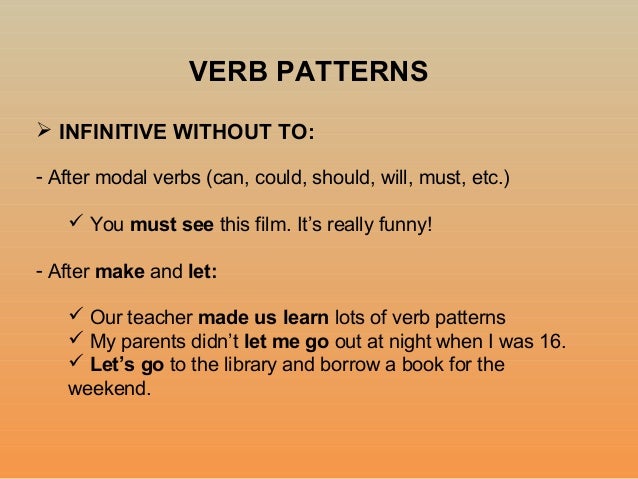 VERB PATTERNS

➢ INFINITIVE WITHOUT TO:

- After modal verbs (can, could, should, will, must, etc.)

✓ You must see this film. It's really funny!

- After make and let:

✓ Our teacher made us learn lots of verb patterns
✓ My parents didn't let me go out at night when I was 16.
✓ Let's go to the library and borrow a book for the weekend.